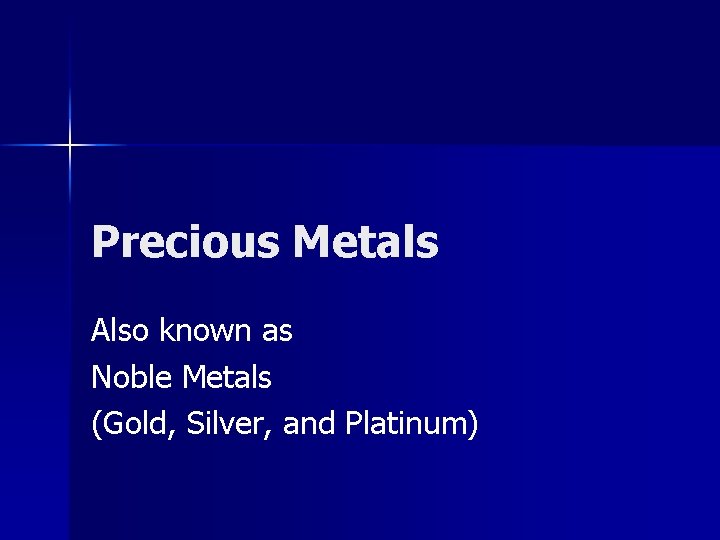 Precious Metals

Also known as
Noble Metals
(Gold, Silver, and Platinum)